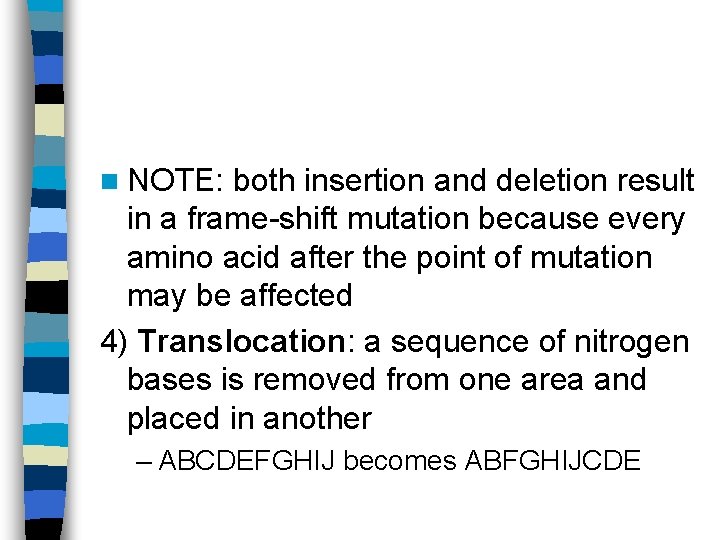 NOTE: both insertion and deletion result in a frame-shift mutation because every amino acid after the point of mutation may be affected

4) Translocation: a sequence of nitrogen bases is removed from one area and placed in another

– ABCDEFGHIJ becomes ABFGHIJCDE